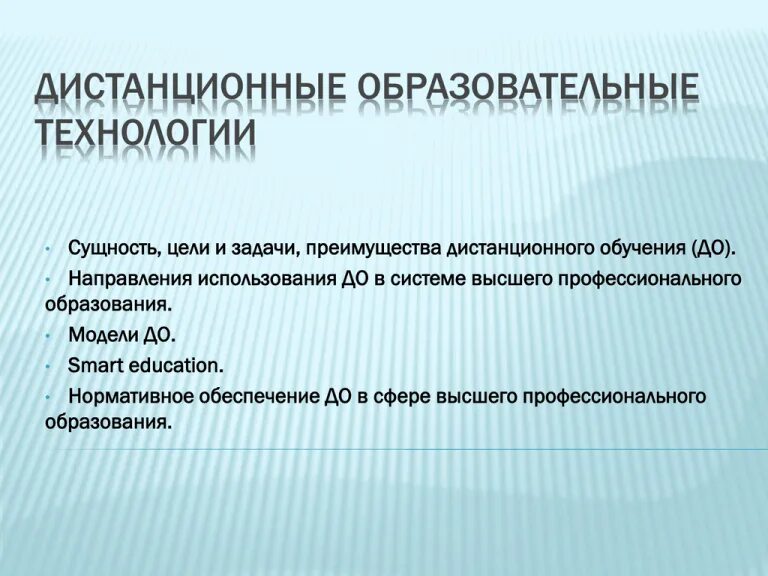 ДИСТАНЦИОННЫЕ ОБРАЗОВАТЕЛЬНЫЕ ТЕХНОЛОГИИ

• Сущность, цели и задачи, преимущества дистанционного обучения (ДО).
• Направления использования ДО в системе высшего профессионального образования.
• Модели ДО.
• Smart education.
• Нормативное обеспечение ДО в сфере высшего профессионального образования.